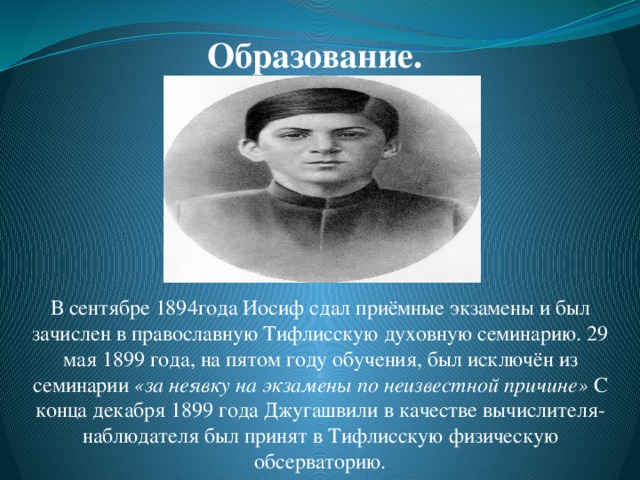 Образование.

В сентябре 1894года Иосиф сдал приёмные экзамены и был зачислен в православную Тифлисскую духовную семинарию. 29 мая 1899 года, на пятом году обучения, был исключён из семинарии «за неявку на экзамены по неизвестной причине» С конца декабря 1899 года Джугашвили в качестве вычислителя-наблюдателя был принят в Тифлисскую физическую обсерваторию.